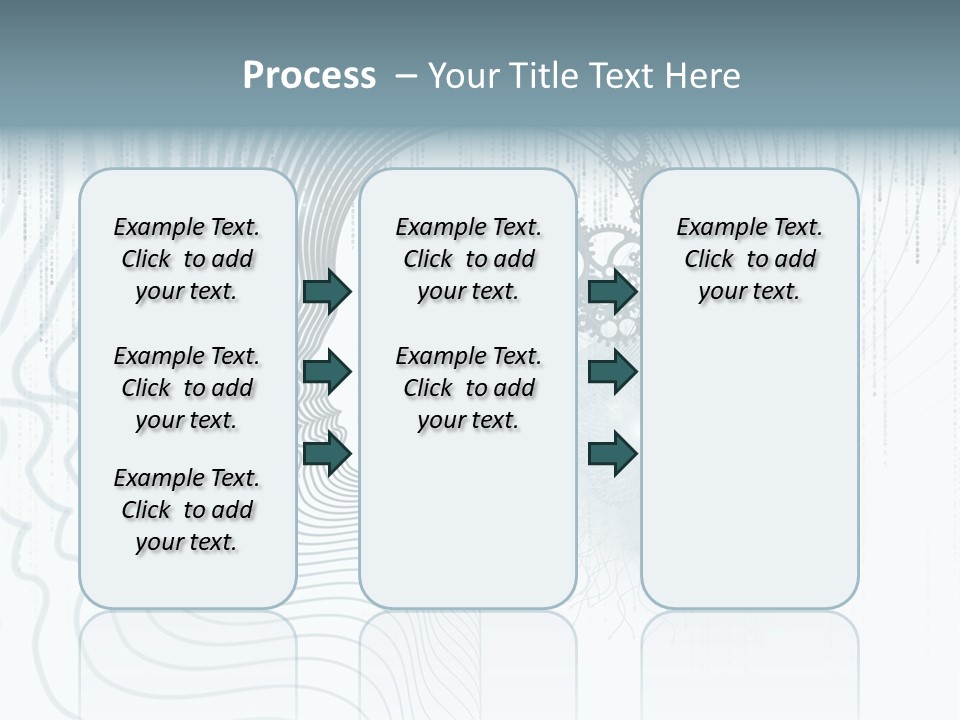 Process – Your Title Text Here

Example Text. Click to add your text.

Example Text. Click to add your text.

Example Text. Click to add your text.

Example Text. Click to add your text.

Example Text. Click to add your text.

Example Text. Click to add your text.